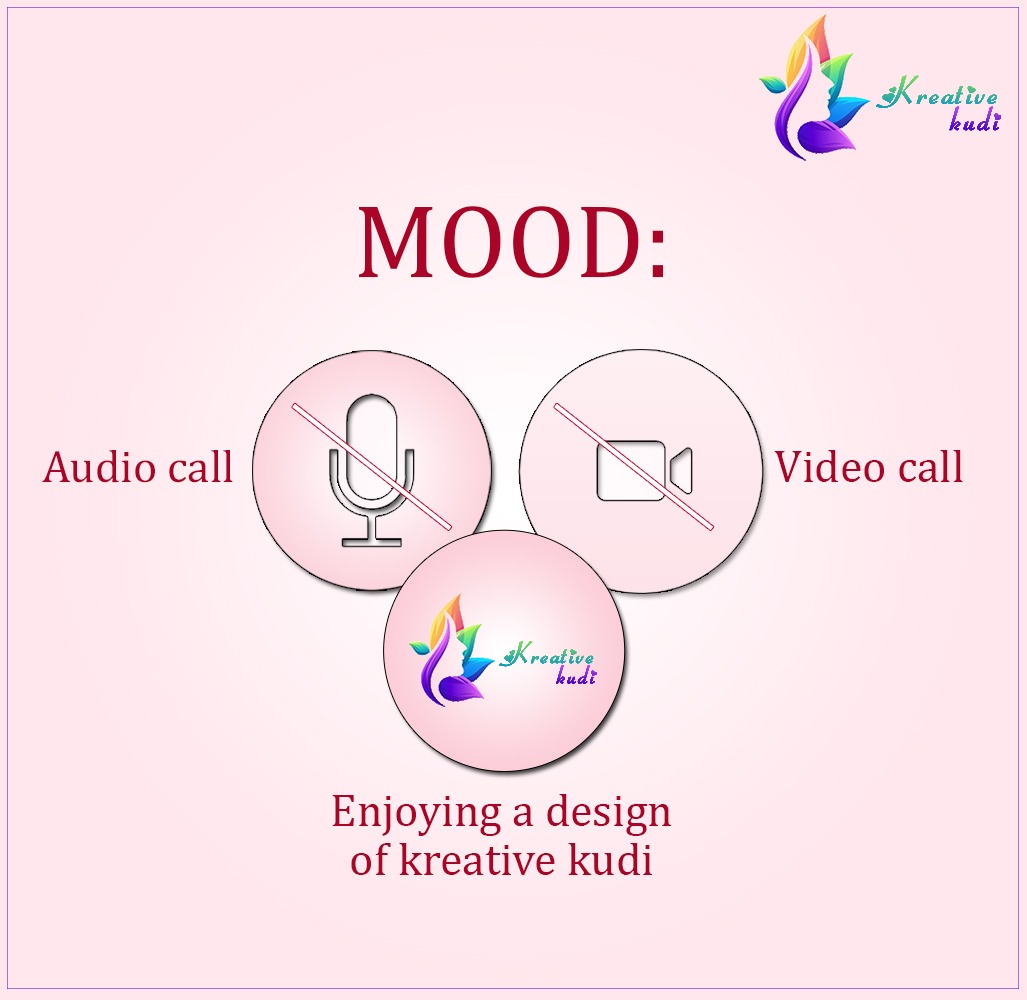 Kreative kudi

MOOD:

Audio call

Video call

Kreative kudi

Enjoying a design of kreative kudi